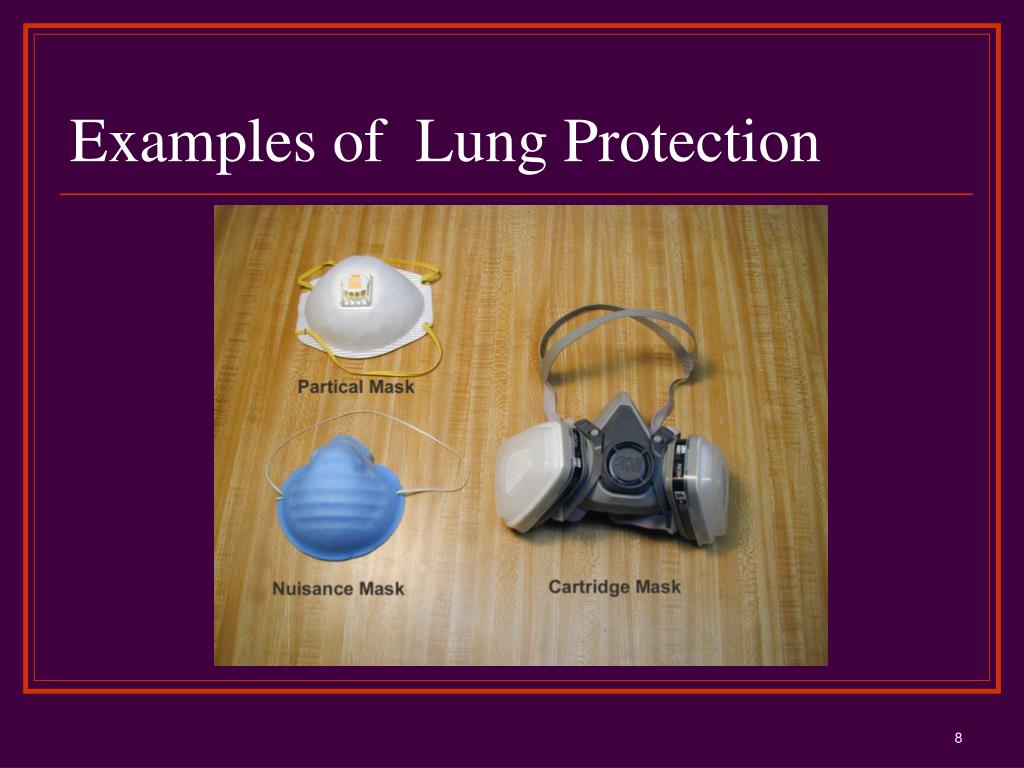 Examples of  Lung Protection

Partical Mask

Nuisance Mask

Cartridge Mask

8